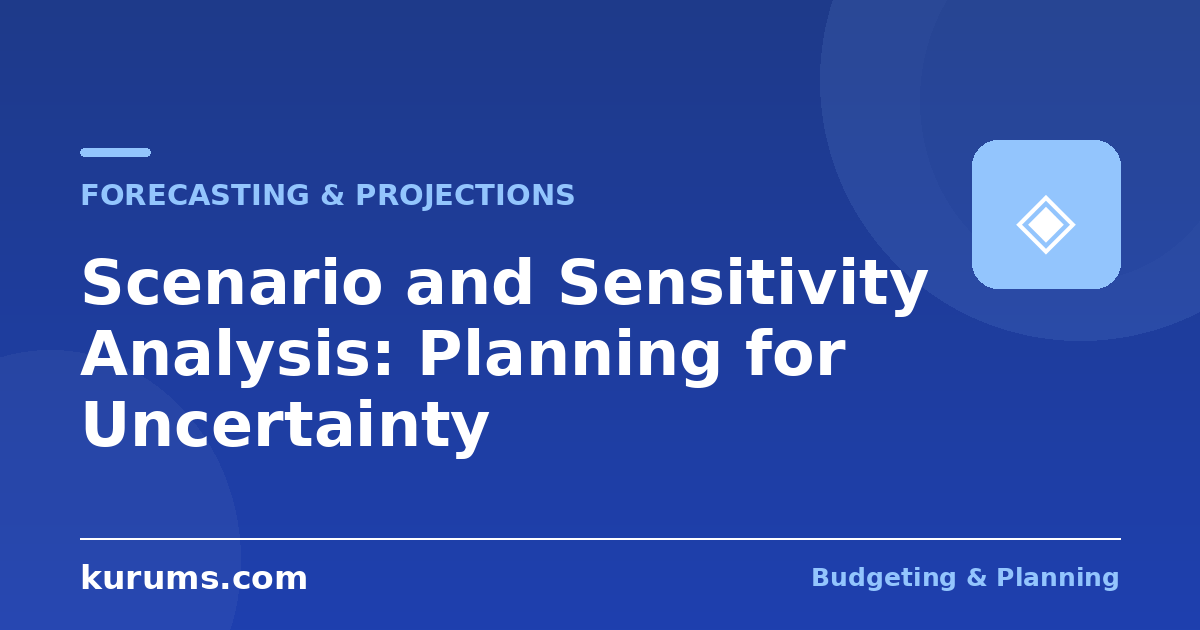 FORECASTING & PROJECTIONS

Scenario and Sensitivity Analysis: Planning for Uncertainty

kurums.com

Budgeting & Planning